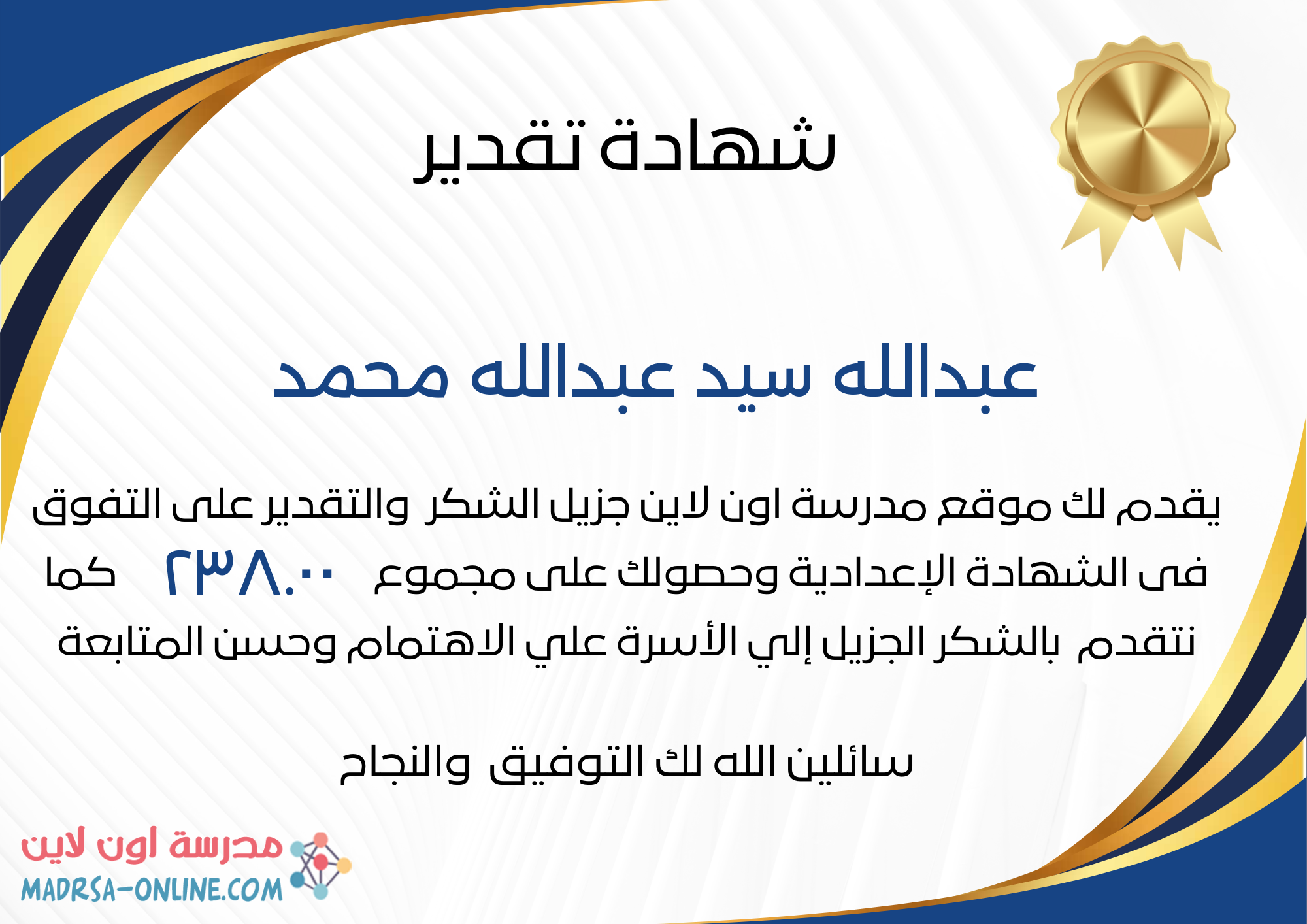 شهادة تقدير

عبدالله سيد عبدالله محمد

يقدم لك موقع مدرسة اون لاين جزيل الشكر والتقدير على التفوق فى الشهادة الإعدادية وحصولك على مجموع ٢٣٨.٠٠ كما نتقدم بالشكر الجزيل إلي الأسرة علي الاهتمام وحسن المتابعة

سائلين الله لك التوفيق والنجاح

مدرسة اون لاين
MADRSA-ONLINE.COM